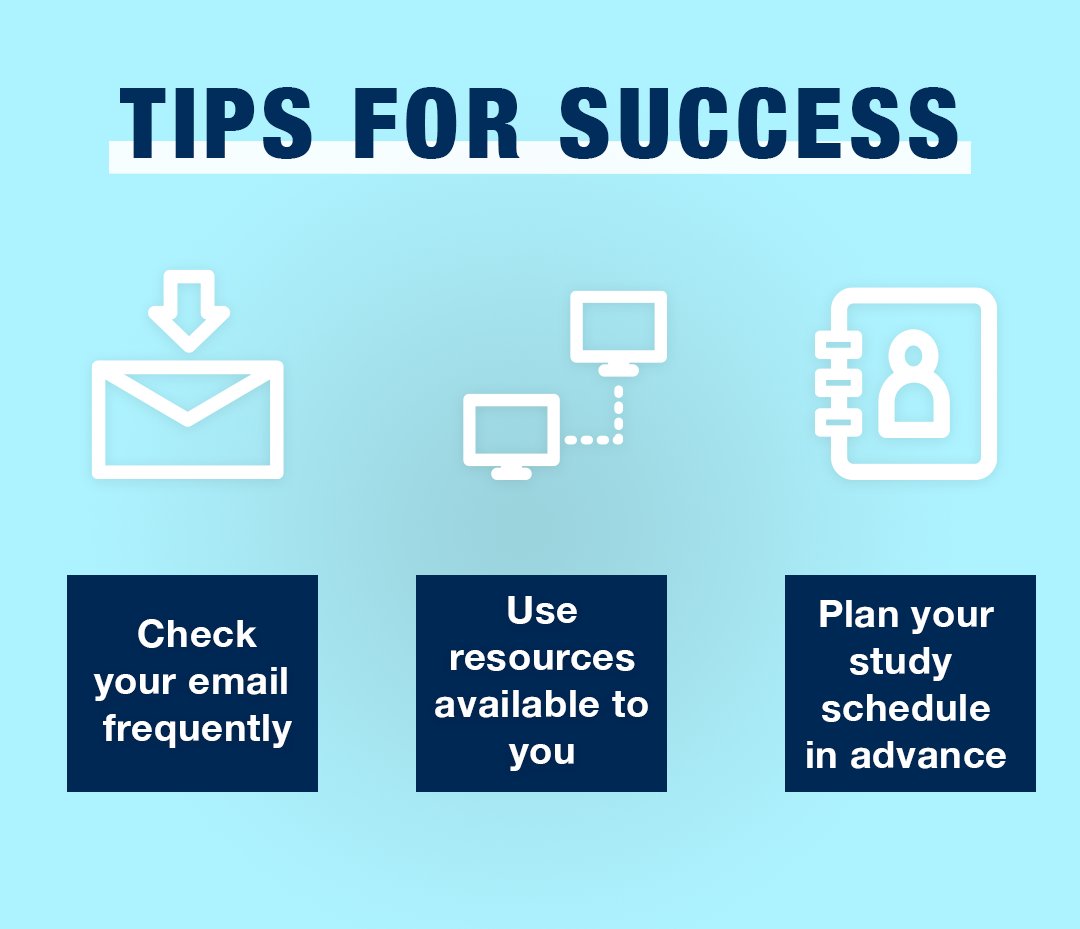 TIPS FOR SUCCESS

Check your email frequently

Use resources available to you

Plan your study schedule in advance